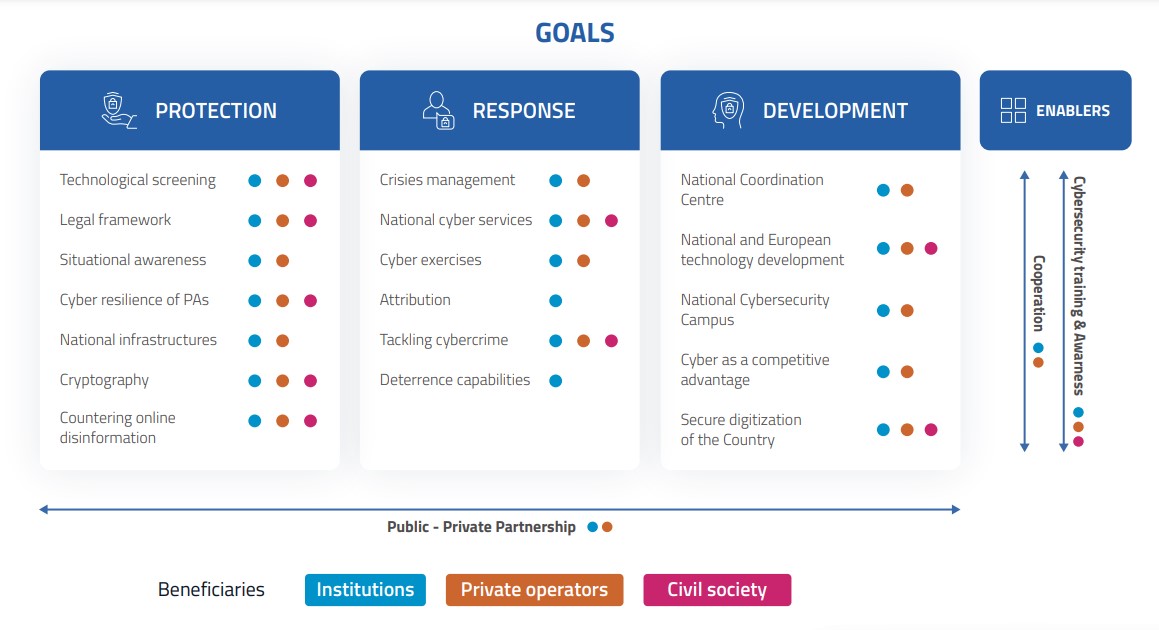 GOALS

PROTECTION

Technological screening

Legal framework

Situational awareness

Cyber resilience of PAs

National infrastructures

Cryptography

Countering online disinformation

RESPONSE

Crisies management

National cyber services

Cyber exercises

Attribution

Tackling cybercrime

Deterrence capabilities

DEVELOPMENT

National Coordination Centre

National and European technology development

National Cybersecurity Campus

Cyber as a competitive advantage

Secure digitization of the Country

ENABLERS

Cooperation

Cybersecurity training & Awarness

Public - Private Partnership

Beneficiaries Institutions Private operators Civil society